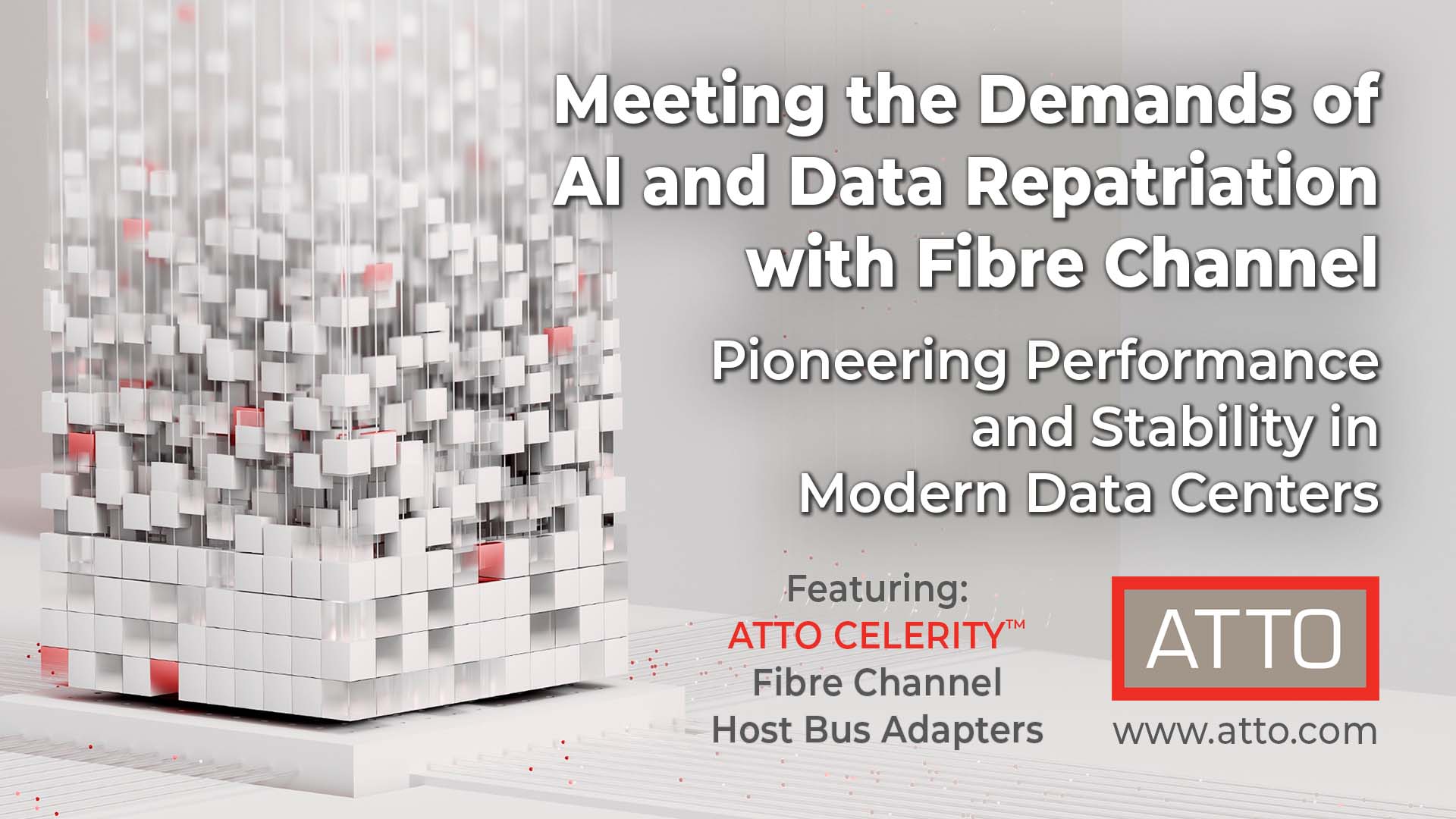 Meeting the Demands of AI and Data Repatriation with Fibre Channel

Pioneering Performance and Stability in Modern Data Centers

Featuring:
ATTO CELERITY™
Fibre Channel
Host Bus Adapters

ATTO
www.atto.com